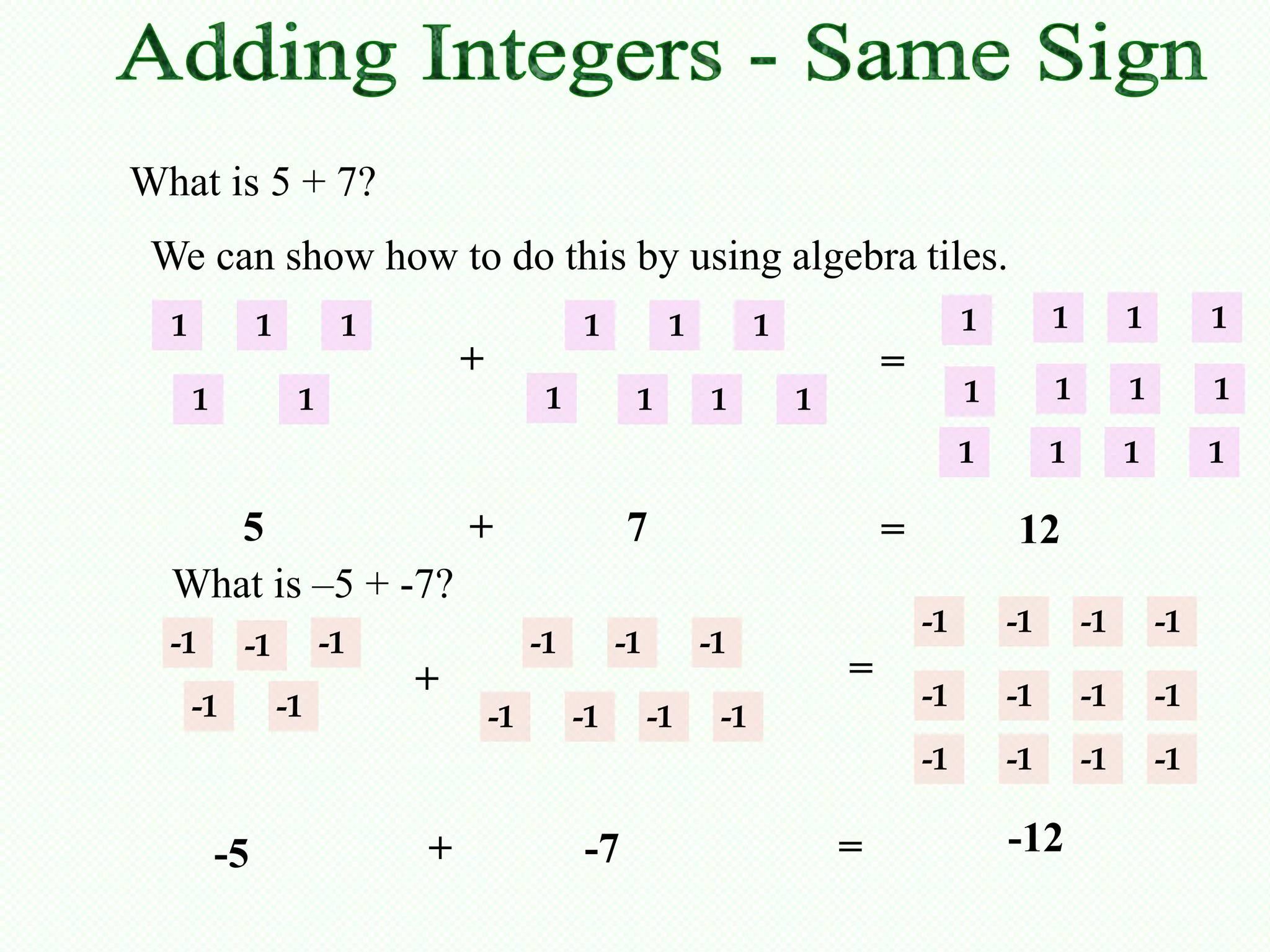 Adding Integers - Same Sign

What is 5 + 7?

We can show how to do this by using algebra tiles.

1 1 1
1 1

+

1 1 1
1 1 1 1

=

1 1 1 1
1 1 1 1
1 1 1 1

5 + 7 = 12

What is –5 + -7?

-1 -1 -1
-1 -1

+

-1 -1 -1
-1 -1 -1 -1

=

-1 -1 -1 -1
-1 -1 -1 -1
-1 -1 -1 -1

-5 + -7 = -12